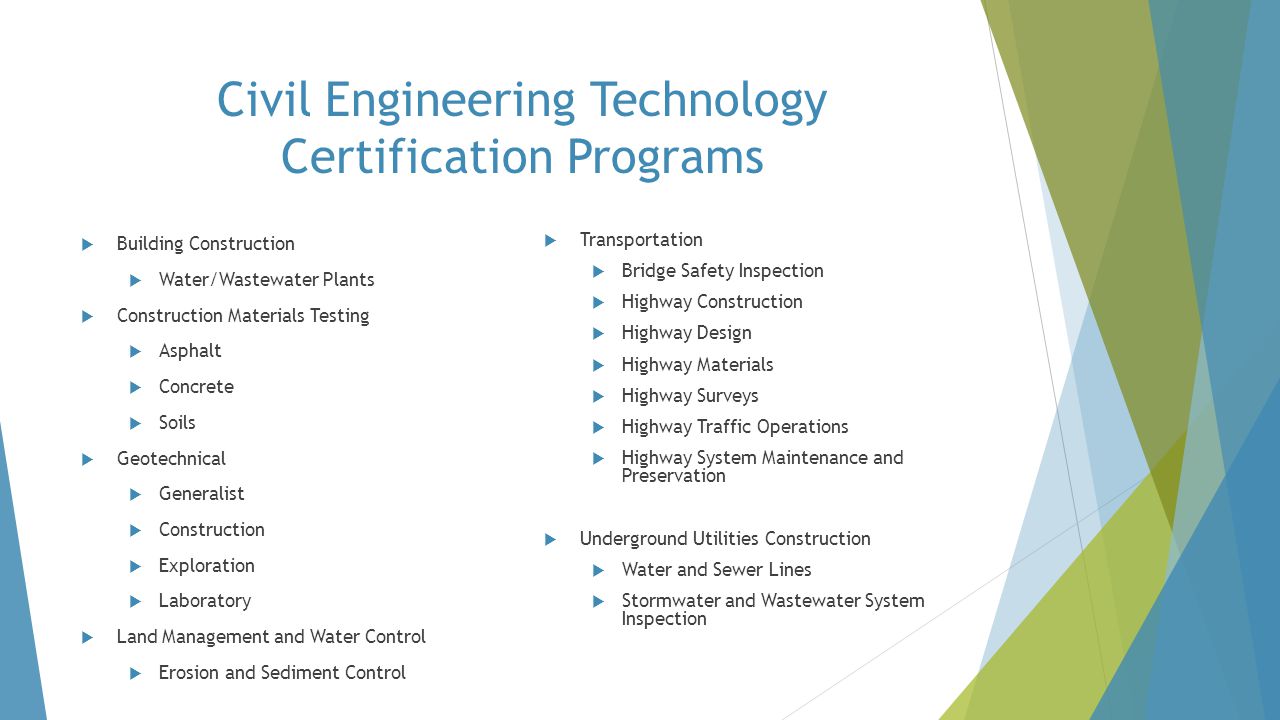 Civil Engineering Technology Certification Programs

Building Construction
Water/Wastewater Plants
Construction Materials Testing
Asphalt
Concrete
Soils
Geotechnical
Generalist
Construction
Exploration
Laboratory
Land Management and Water Control
Erosion and Sediment Control

Transportation
Bridge Safety Inspection
Highway Construction
Highway Design
Highway Materials
Highway Surveys
Highway Traffic Operations
Highway System Maintenance and Preservation

Underground Utilities Construction
Water and Sewer Lines
Stormwater and Wastewater System Inspection